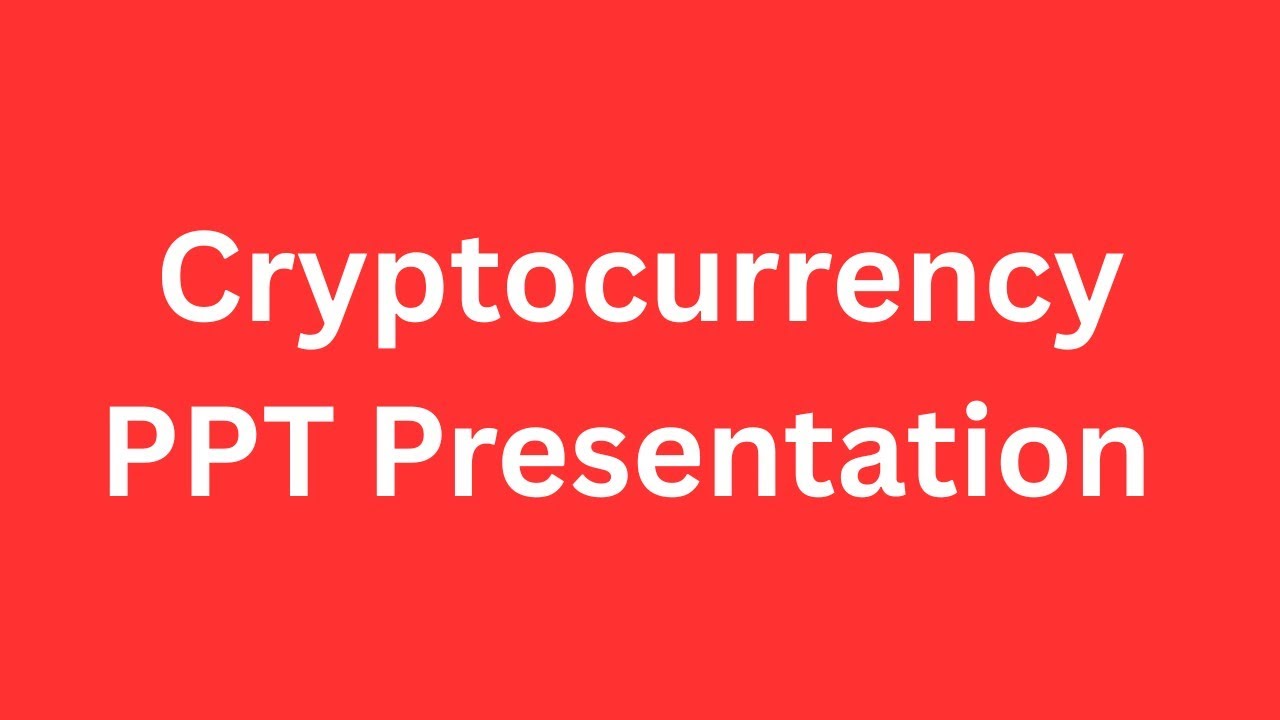 Cryptocurrency PPT Presentation